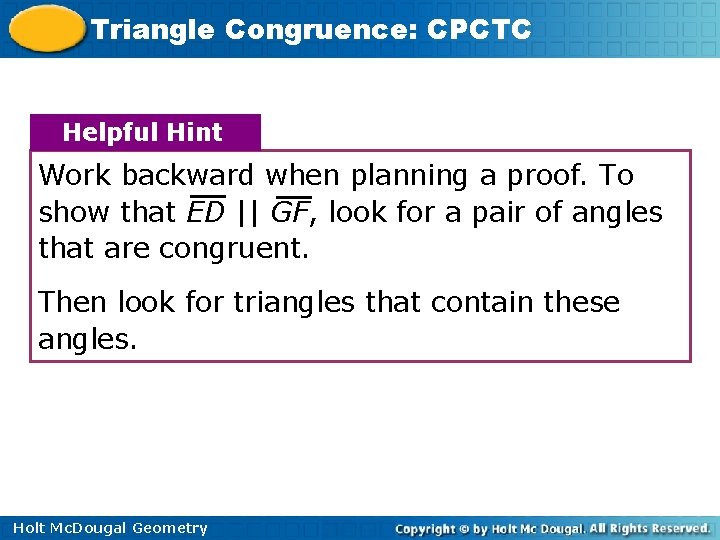 Triangle Congruence: CPCTC

Helpful Hint

Work backward when planning a proof. To show that $\overline{ED} \parallel \overline{GF}$, look for a pair of angles that are congruent.

Then look for triangles that contain these angles.

Holt McDougal Geometry

Copyright © by Holt Mc Dougal. All Rights Reserved.